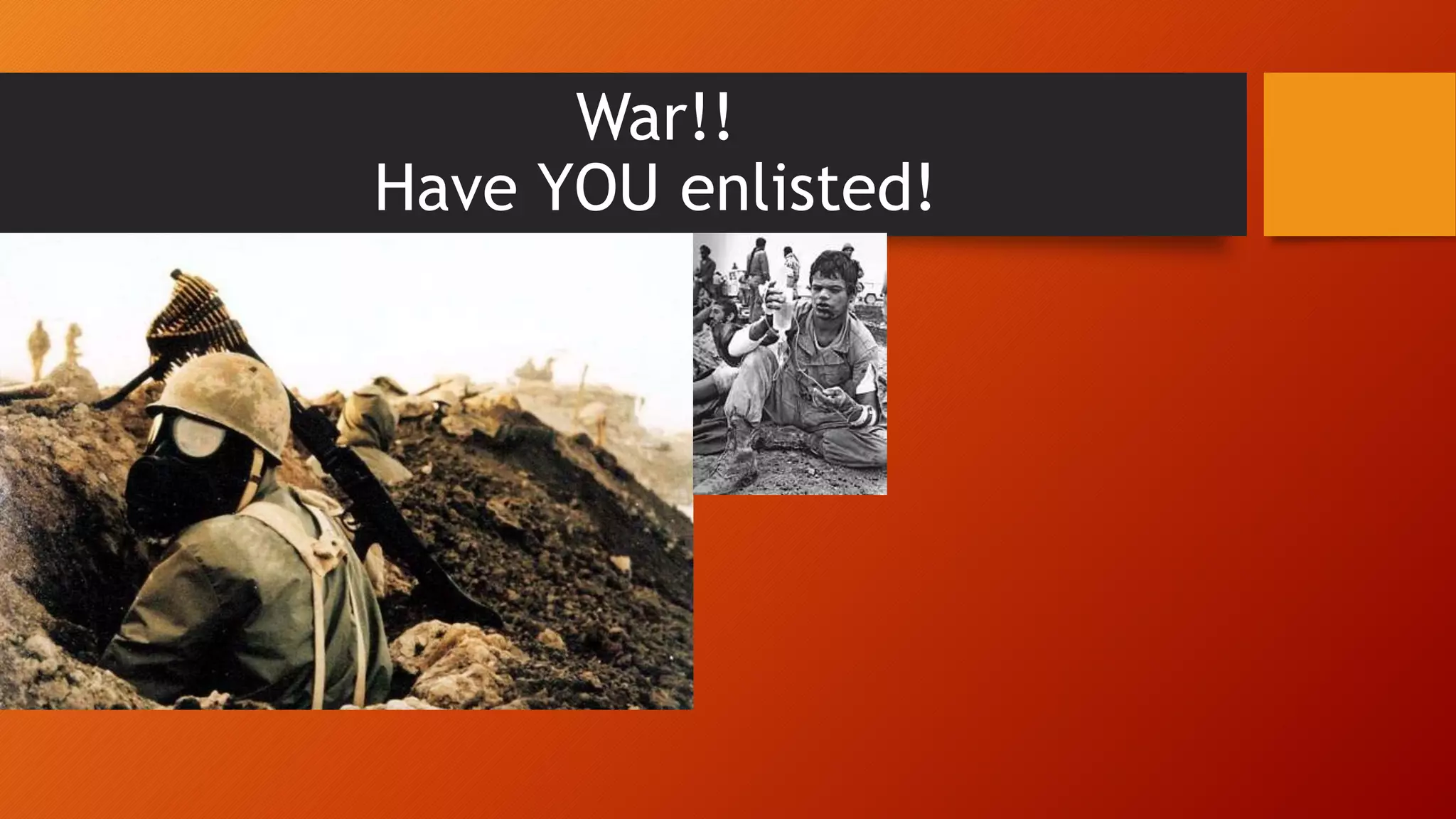 War!!
Have YOU enlisted!